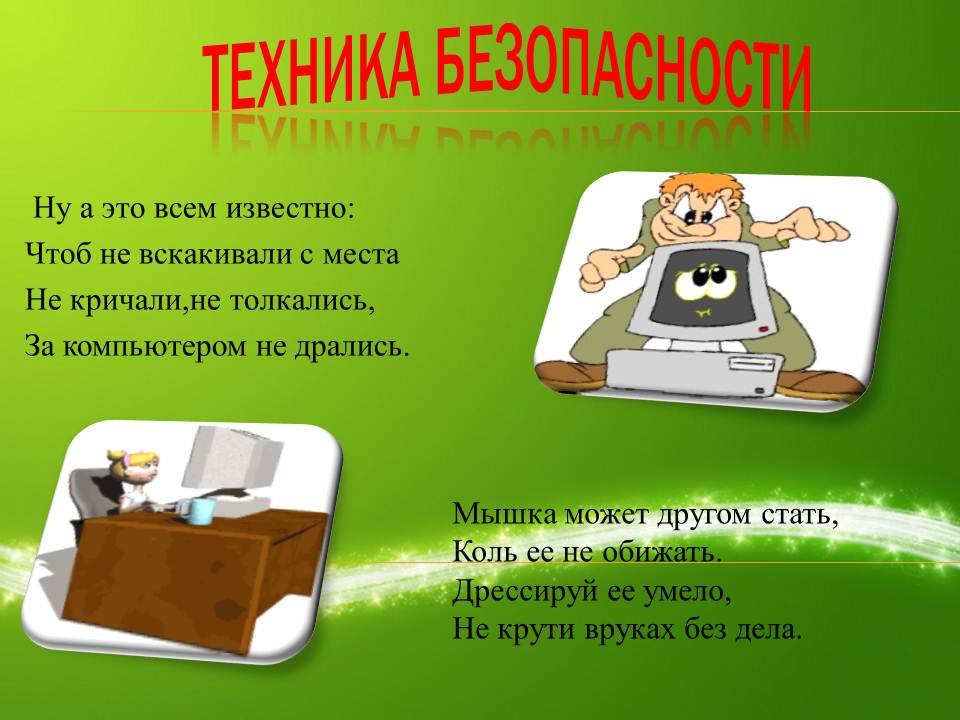 ТЕХНИКА БЕЗОПАСНОСТИ

Ну а это всем известно:
Чтоб не вскакивали с места
Не кричали,не толкались,
За компьютером не дрались.

Мышка может другом стать,
Коль ее не обижать.
Дрессируй ее умело,
Не крути вруках без дела.